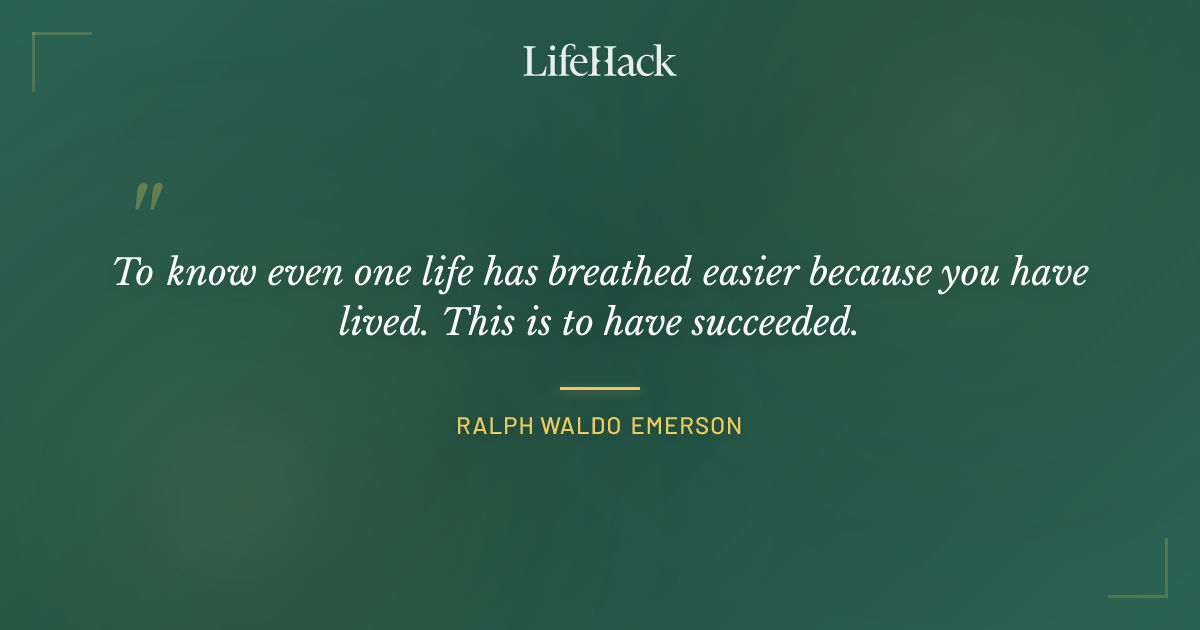 LifeHack

"

To know even one life has breathed easier because you have lived. This is to have succeeded.

RALPH WALDO EMERSON